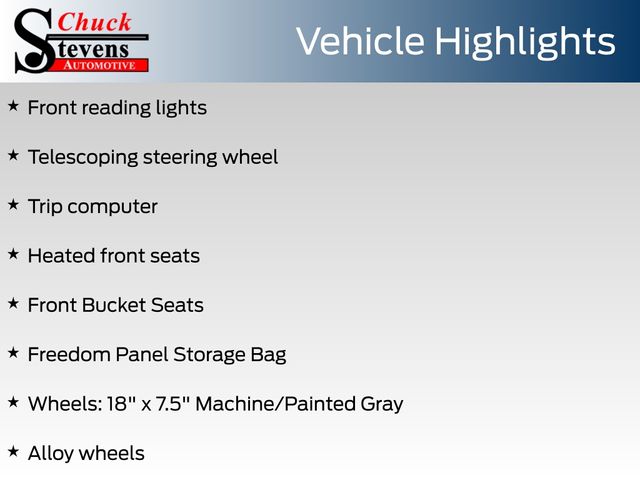 Chuck
Stevens
AUTOMOTIVE

Vehicle Highlights

★ Front reading lights

★ Telescoping steering wheel

★ Trip computer

★ Heated front seats

★ Front Bucket Seats

★ Freedom Panel Storage Bag

★ Wheels: 18" x 7.5" Machine/Painted Gray

★ Alloy wheels